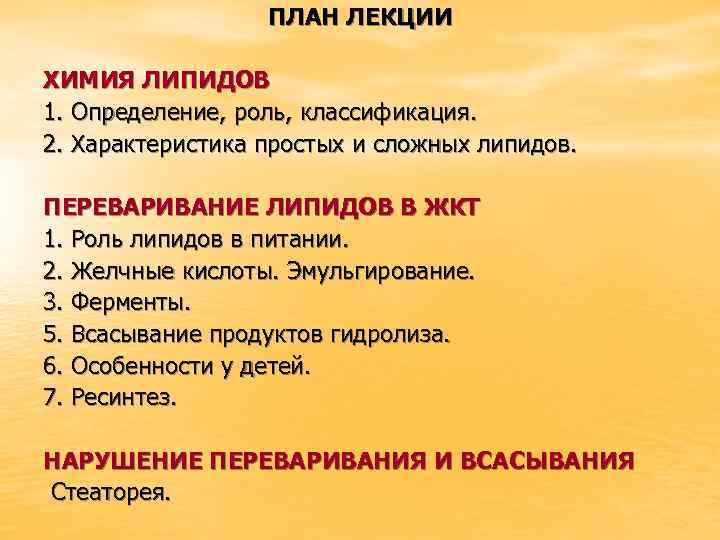 ПЛАН ЛЕКЦИИ

ХИМИЯ ЛИПИДОВ
1. Определение, роль, классификация.
2. Характеристика простых и сложных липидов.

ПЕРЕВАРИВАНИЕ ЛИПИДОВ В ЖКТ
1. Роль липидов в питании.
2. Желчные кислоты. Эмульгирование.
3. Ферменты.
5. Всасывание продуктов гидролиза.
6. Особенности у детей.
7. Ресинтез.

НАРУШЕНИЕ ПЕРЕВАРИВАНИЯ И ВСАСЫВАНИЯ
Стеаторея.